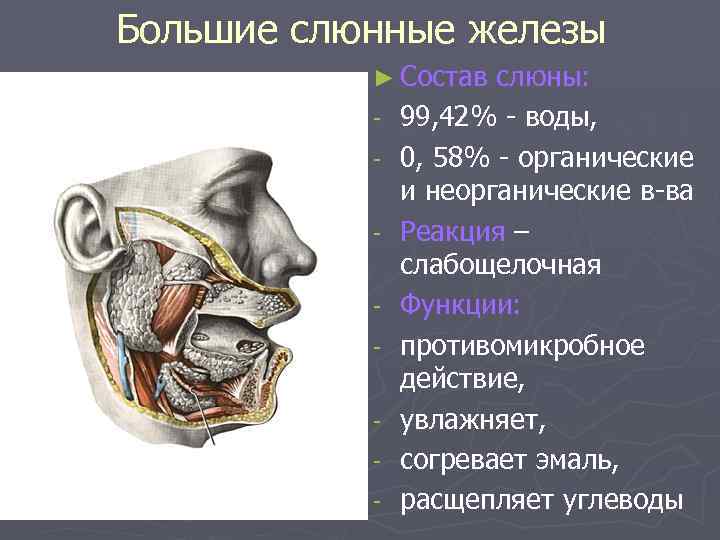 Большие слюнные железы

► Состав слюны:
- 99,42% - воды,
- 0, 58% - органические и неорганические в-ва
- Реакция – слабощелочная
- Функции:
- противомикробное действие,
- увлажняет,
- согревает эмаль,
- расщепляет углеводы